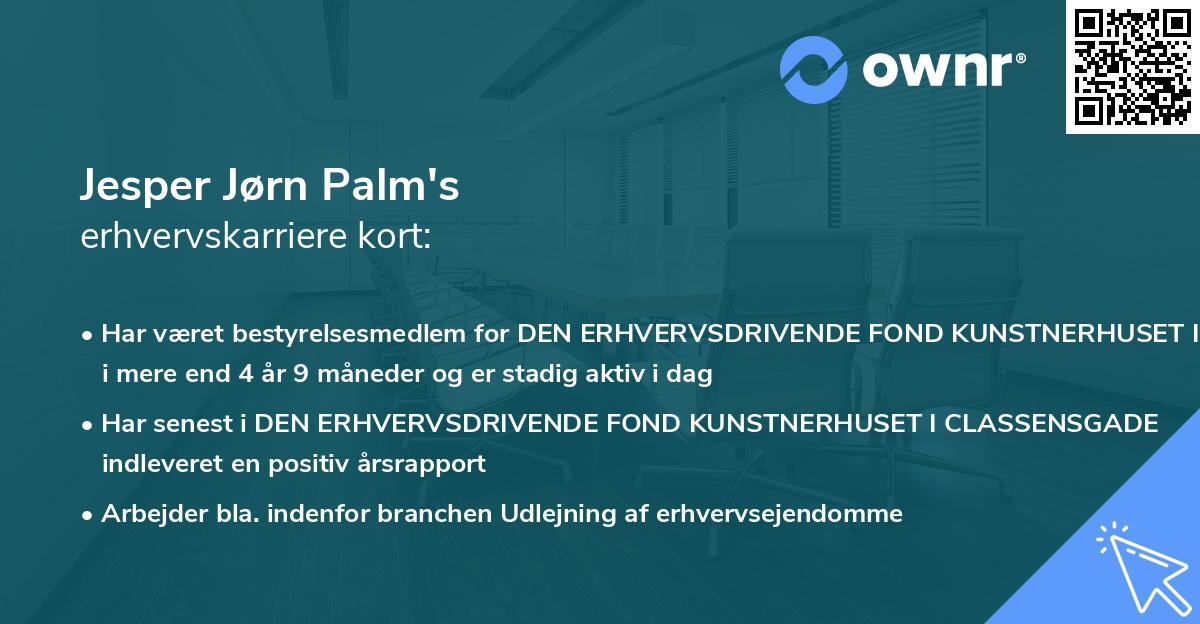 ownr®

Jesper Jørn Palm's
erhvervskarriere kort:

• Har været bestyrelsesmedlem for DEN ERHVERVSDRIVENDE FOND KUNSTNERHUSET I i mere end 4 år 9 måneder og er stadig aktiv i dag

• Har senest i DEN ERHVERVSDRIVENDE FOND KUNSTNERHUSET I CLASSENSGADE indleveret en positiv årsrapport

• Arbejder bla. indenfor branchen Udlejning af erhvervsejendomme